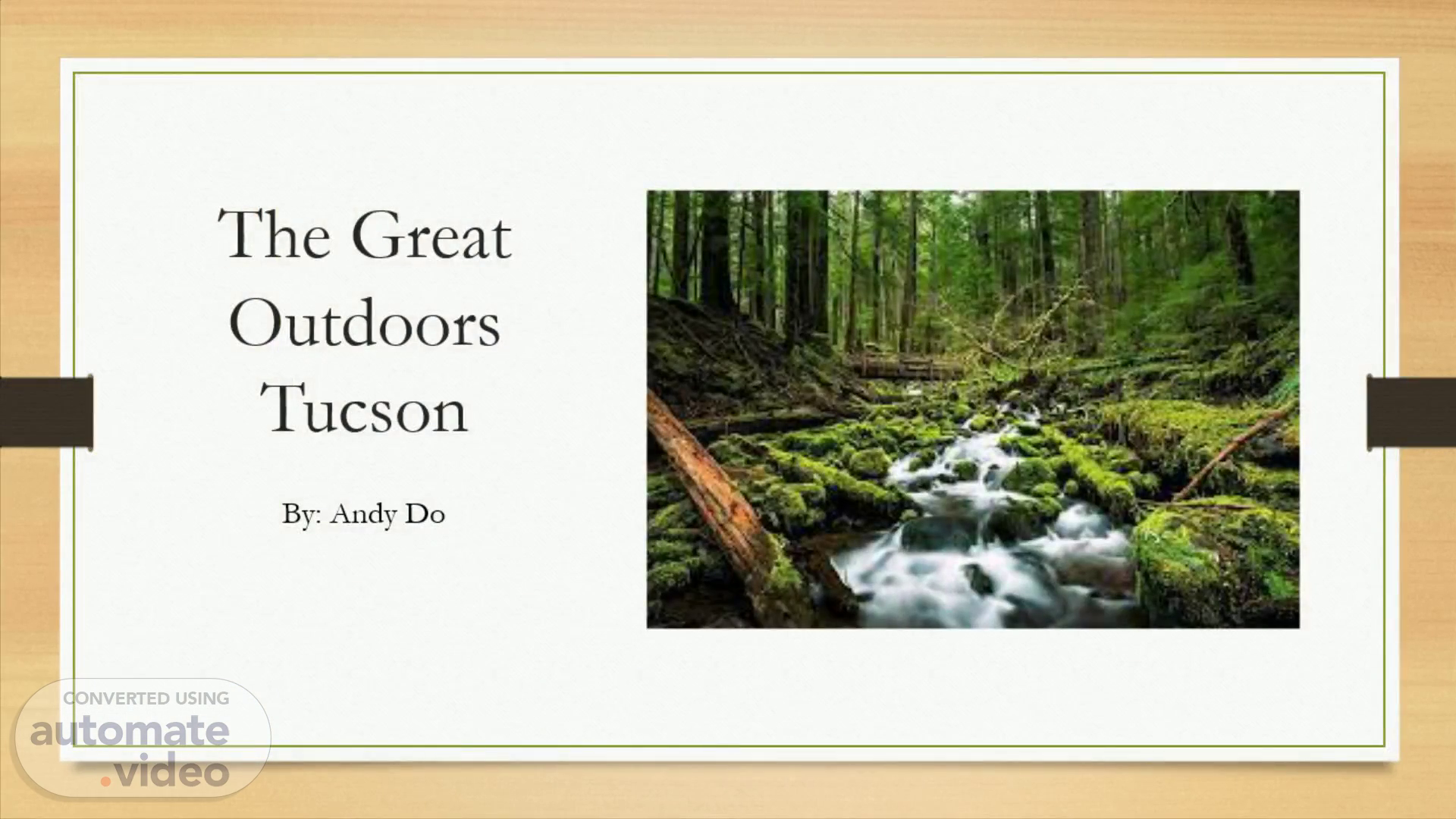 The Great Outdoors Tucson

By: Andy Do

CONVERTED USING
automate
.video